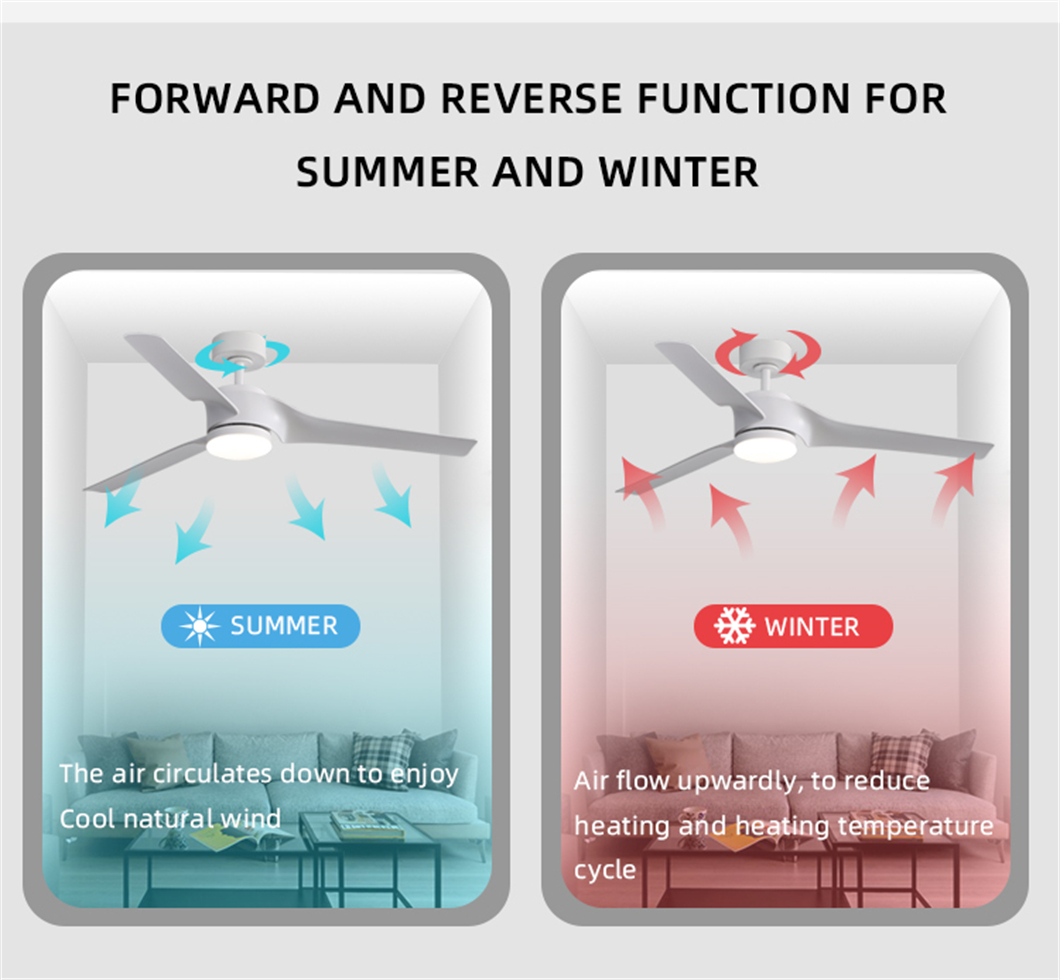 FORWARD AND REVERSE FUNCTION FOR SUMMER AND WINTER

SUMMER

The air circulates down to enjoy Cool natural wind

WINTER

Air flow upwardly, to reduce heating and heating temperature cycle